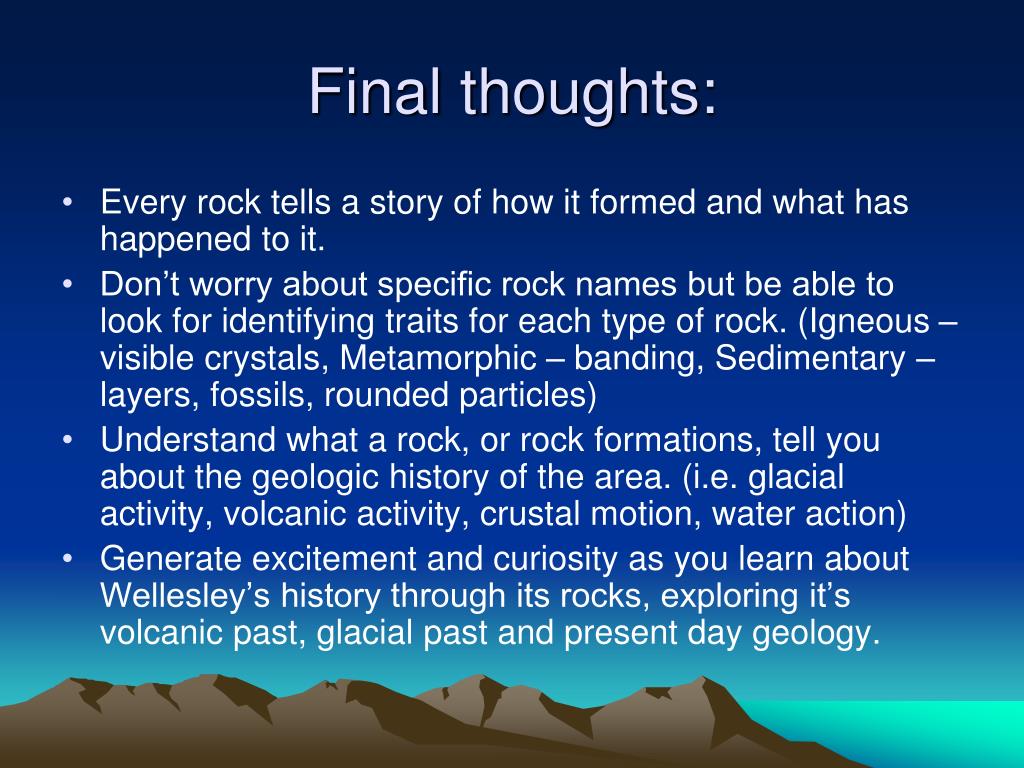 Final thoughts:

• Every rock tells a story of how it formed and what has happened to it.
• Don’t worry about specific rock names but be able to look for identifying traits for each type of rock. (Igneous – visible crystals, Metamorphic – banding, Sedimentary – layers, fossils, rounded particles)
• Understand what a rock, or rock formations, tell you about the geologic history of the area. (i.e. glacial activity, volcanic activity, crustal motion, water action)
• Generate excitement and curiosity as you learn about Wellesley’s history through its rocks, exploring it’s volcanic past, glacial past and present day geology.